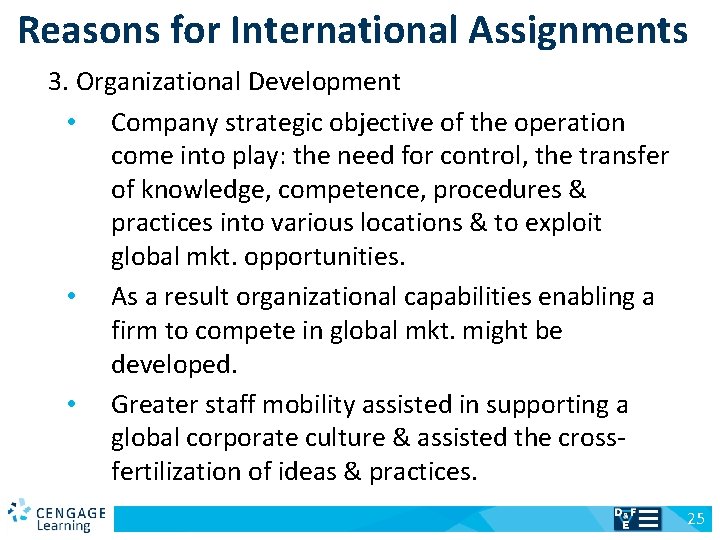 Reasons for International Assignments

3. Organizational Development

• Company strategic objective of the operation come into play: the need for control, the transfer of knowledge, competence, procedures & practices into various locations & to exploit global mkt. opportunities.

• As a result organizational capabilities enabling a firm to compete in global mkt. might be developed.

• Greater staff mobility assisted in supporting a global corporate culture & assisted the cross-fertilization of ideas & practices.

CENGAGE Learning

D&F E

25